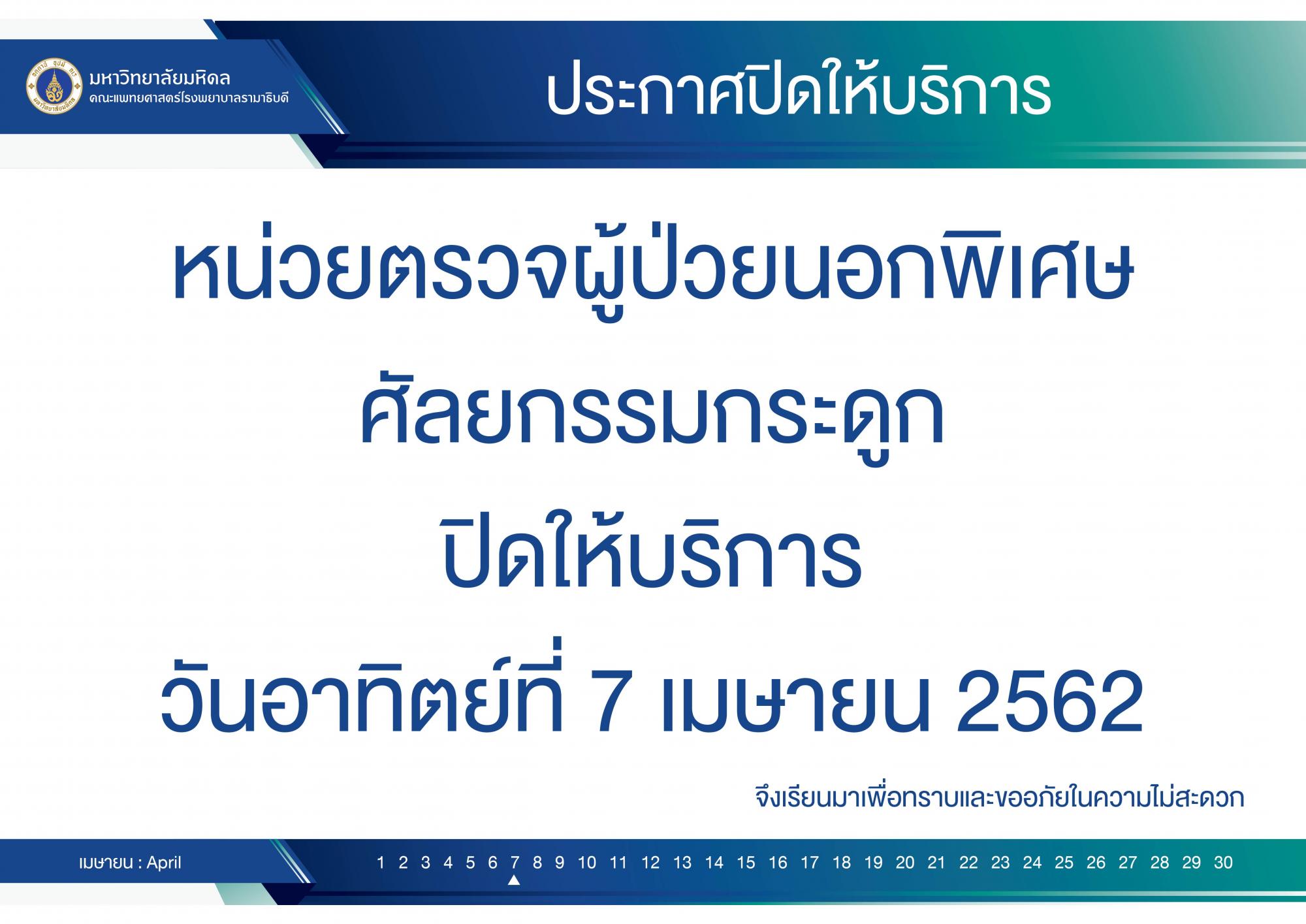 มหาวิทยาลัยมหิดล
คณะแพทยศาสตร์โรงพยาบาลรามาธิบดี

ประกาศปิดให้บริการ

หน่วยตรวจผู้ป่วยนอกพิเศษ
ศัลยกรรมกระดูก
ปิดให้บริการ
วันอาทิตย์ที่ 7 เมษายน 2562

จึงเรียนมาเพื่อทราบและขออภัยในความไม่สะดวก

เมษายน : April 1 2 3 4 5 6 7 8 9 10 11 12 13 14 15 16 17 18 19 20 21 22 23 24 25 26 27 28 29 30